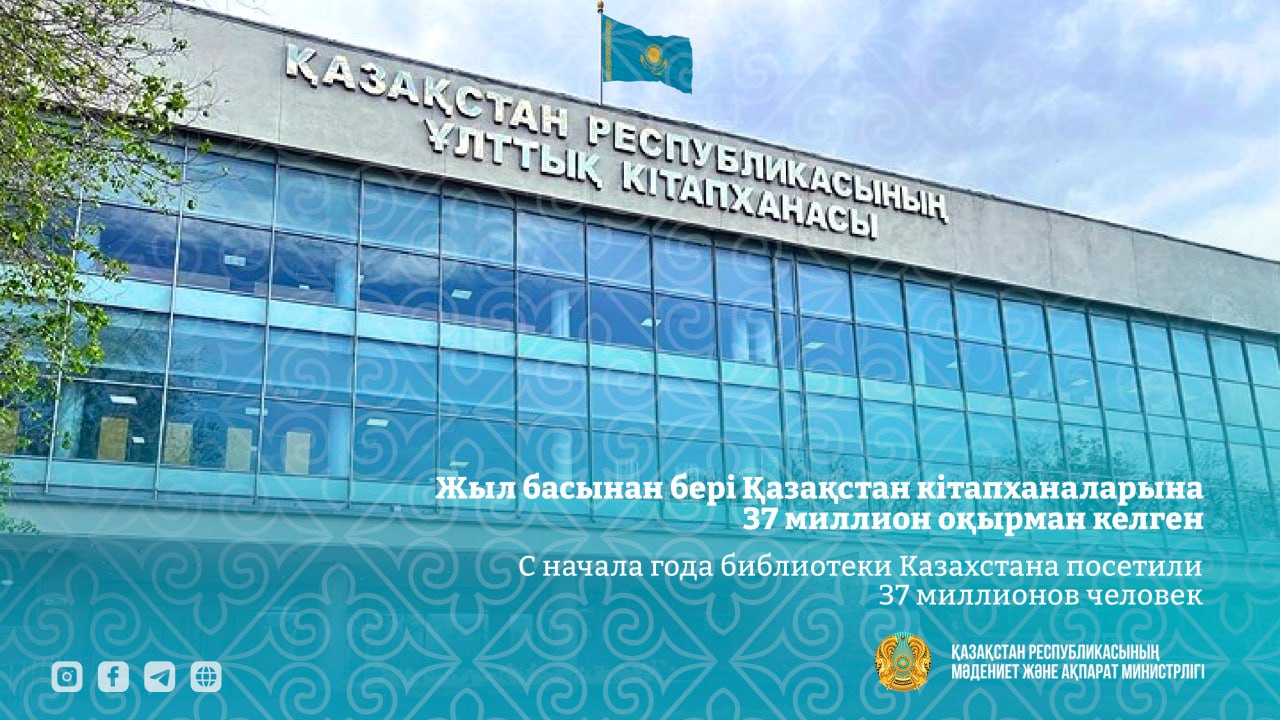 ҚАЗАҚСТАН РЕСПУБЛИКАСЫНЫҢ ҰЛТТЫҚ КІТАПХАНАСЫ

Жыл басынан бері Қазақстан кітапханаларына 37 миллион оқырман келген

С начала года библиотеки Казахстана посетили 37 миллионов человек

ҚАЗАҚСТАН РЕСПУБЛИКАСЫНЫҢ МӘДЕНИЕТ ЖӘНЕ АҚПАРАТ МИНИСТРЛІГІ